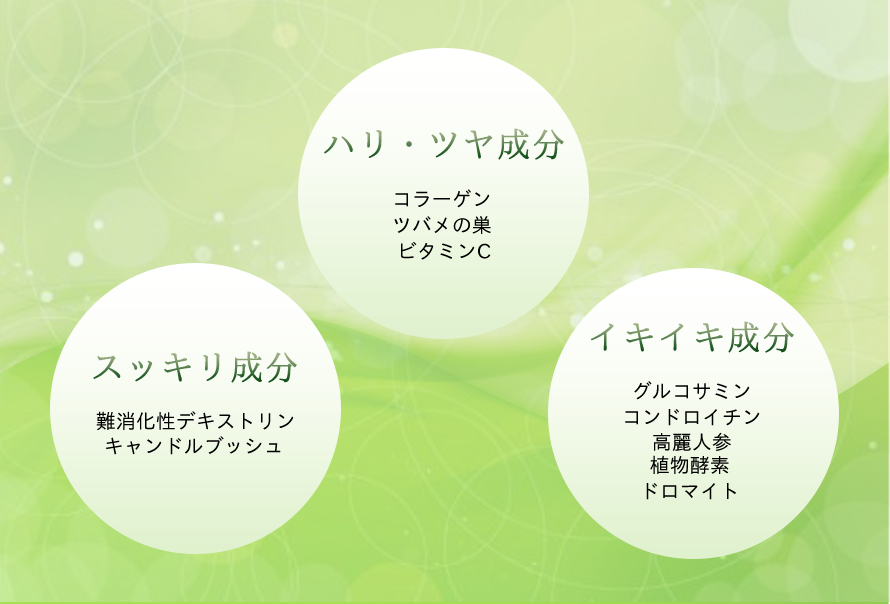 ハリ・ツヤ成分

コラーゲン
ツバメの巣
ビタミンC

スッキリ成分

難消化性デキストリン
キャンドルブッシュ

イキイキ成分

グルコサミン
コンドロイチン
高麗人参
植物酵素
ドロマイト